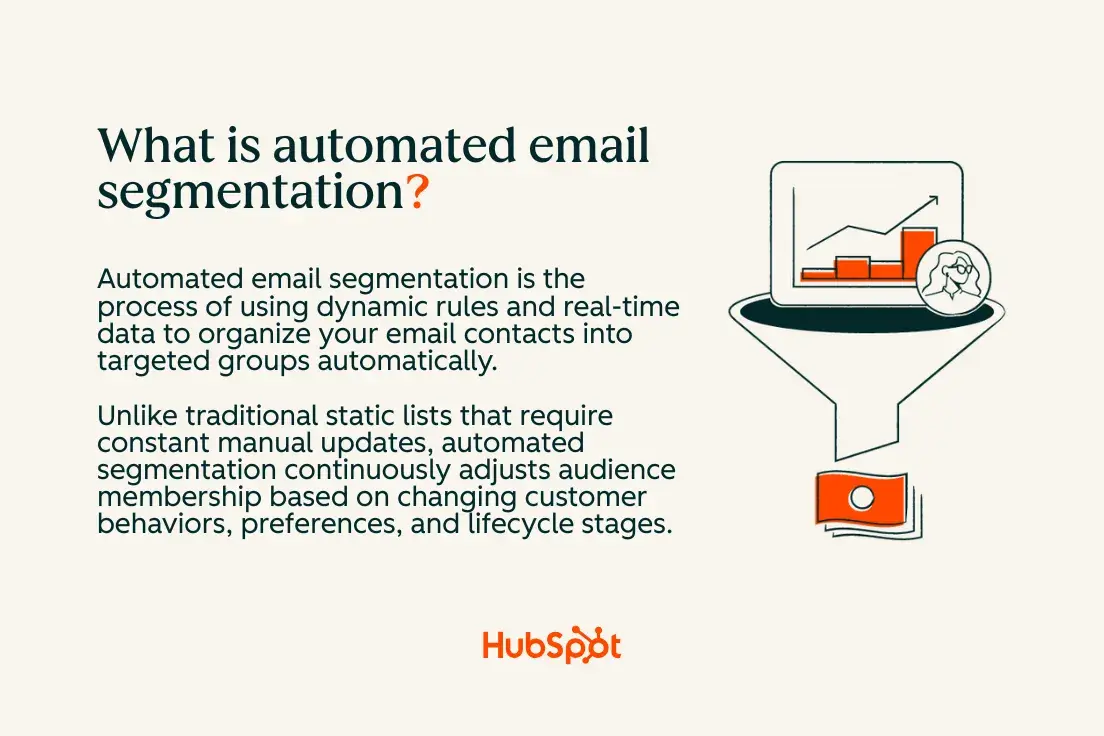 What is automated email segmentation?

Automated email segmentation is the process of using dynamic rules and real-time data to organize your email contacts into targeted groups automatically.

Unlike traditional static lists that require constant manual updates, automated segmentation continuously adjusts audience membership based on changing customer behaviors, preferences, and lifecycle stages.

HubSpot